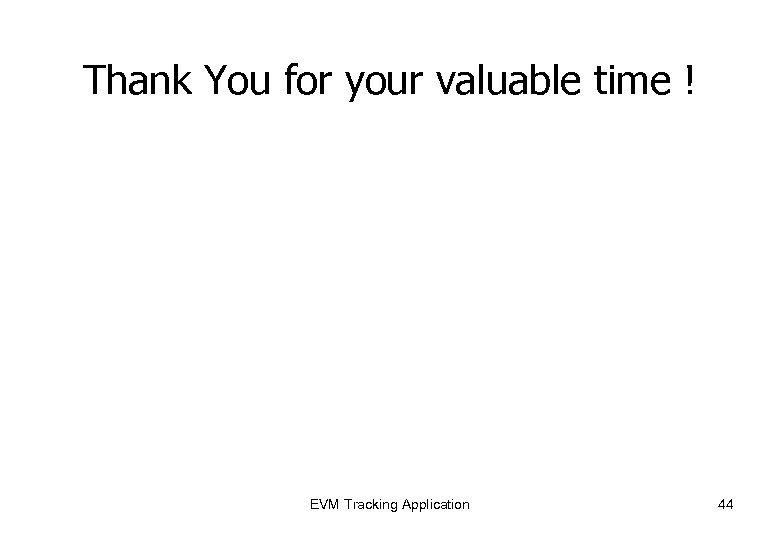 Thank You for your valuable time !

EVM Tracking Application

44